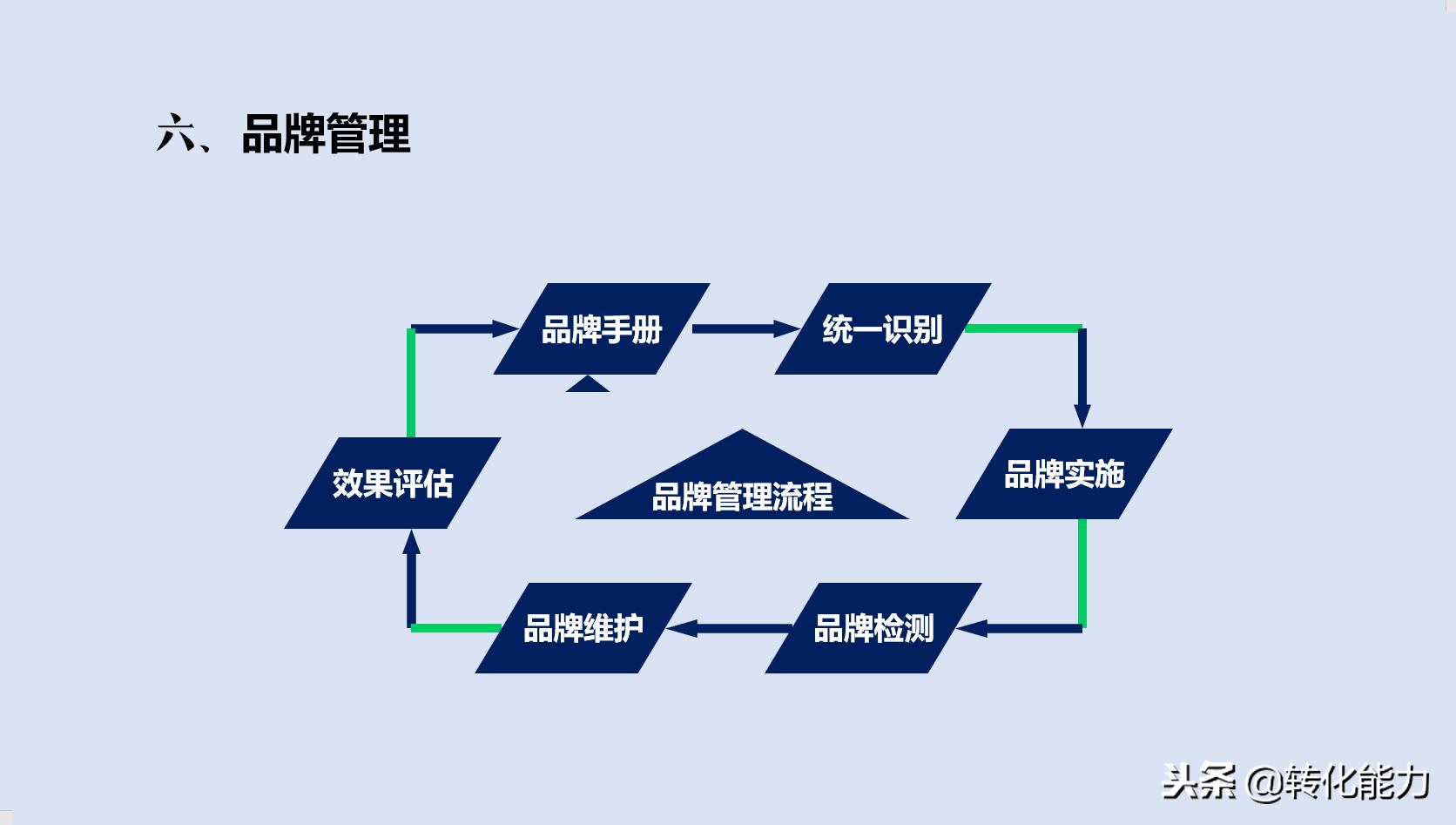 六、品牌管理

品牌手册

统一识别

品牌实施

品牌检测

品牌维护

效果评估

品牌管理流程

头条 @转化能力